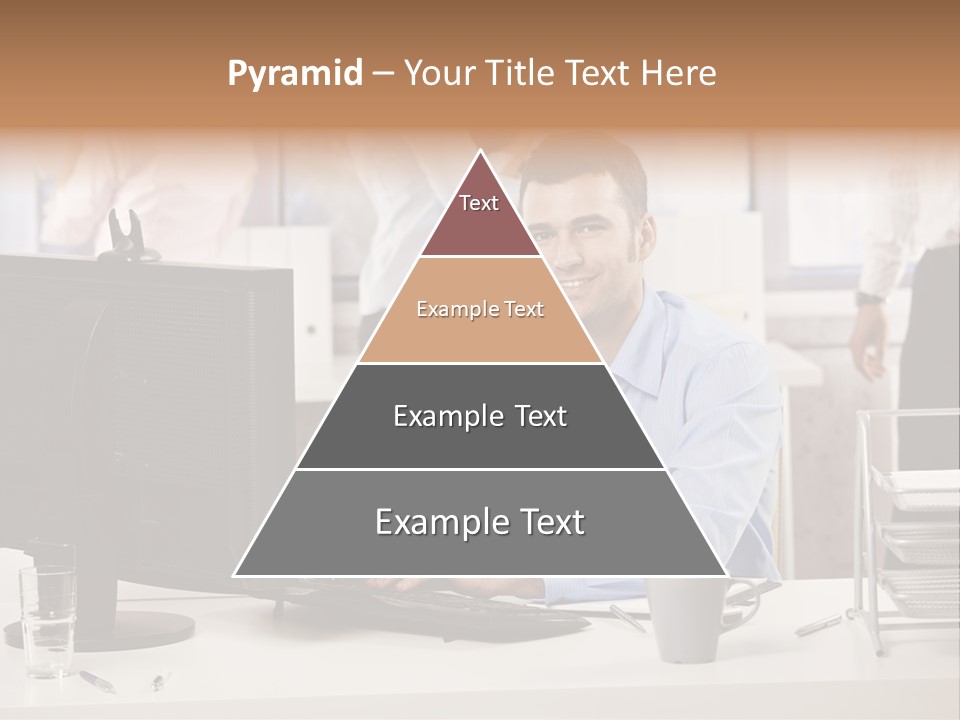 Pyramid – Your Title Text Here

Text

Example Text

Example Text

Example Text